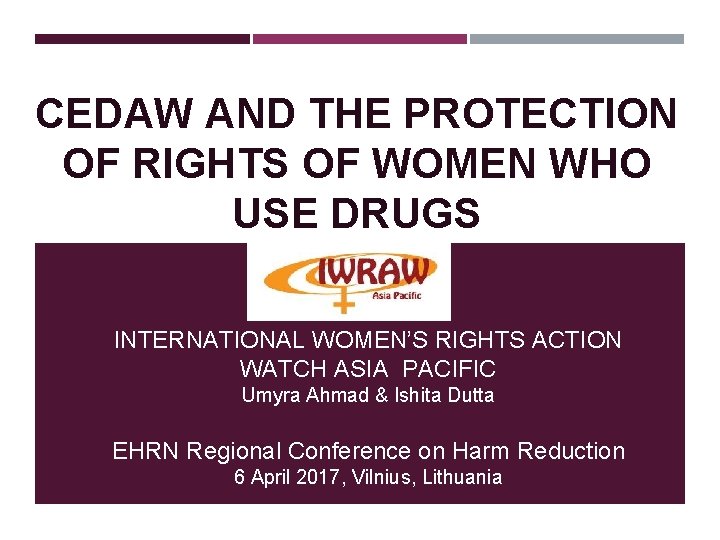 CEDAW AND THE PROTECTION OF RIGHTS OF WOMEN WHO USE DRUGS

IWRAW
Asia Pacific

INTERNATIONAL WOMEN'S RIGHTS ACTION WATCH ASIA PACIFIC
Umyra Ahmad & Ishita Dutta

EHRN Regional Conference on Harm Reduction
6 April 2017, Vilnius, Lithuania